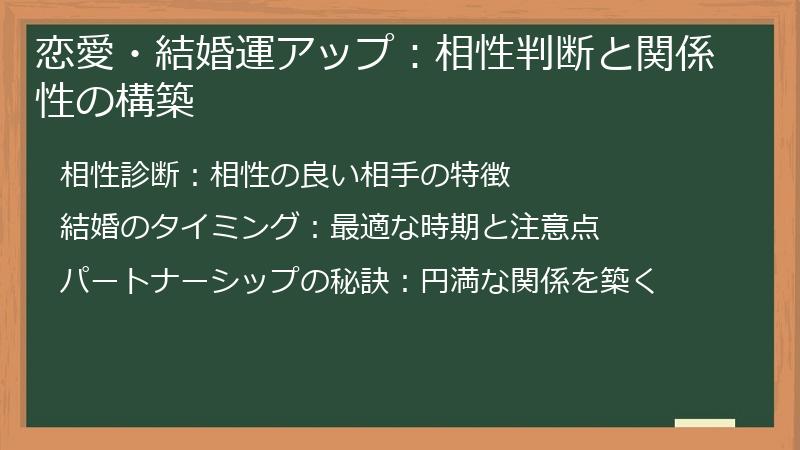 恋愛・結婚運アップ：相性判断と関係性の構築

相性診断：相性の良い相手の特徴

結婚のタイミング：最適な時期と注意点

パートナーシップの秘訣：円満な関係を築く